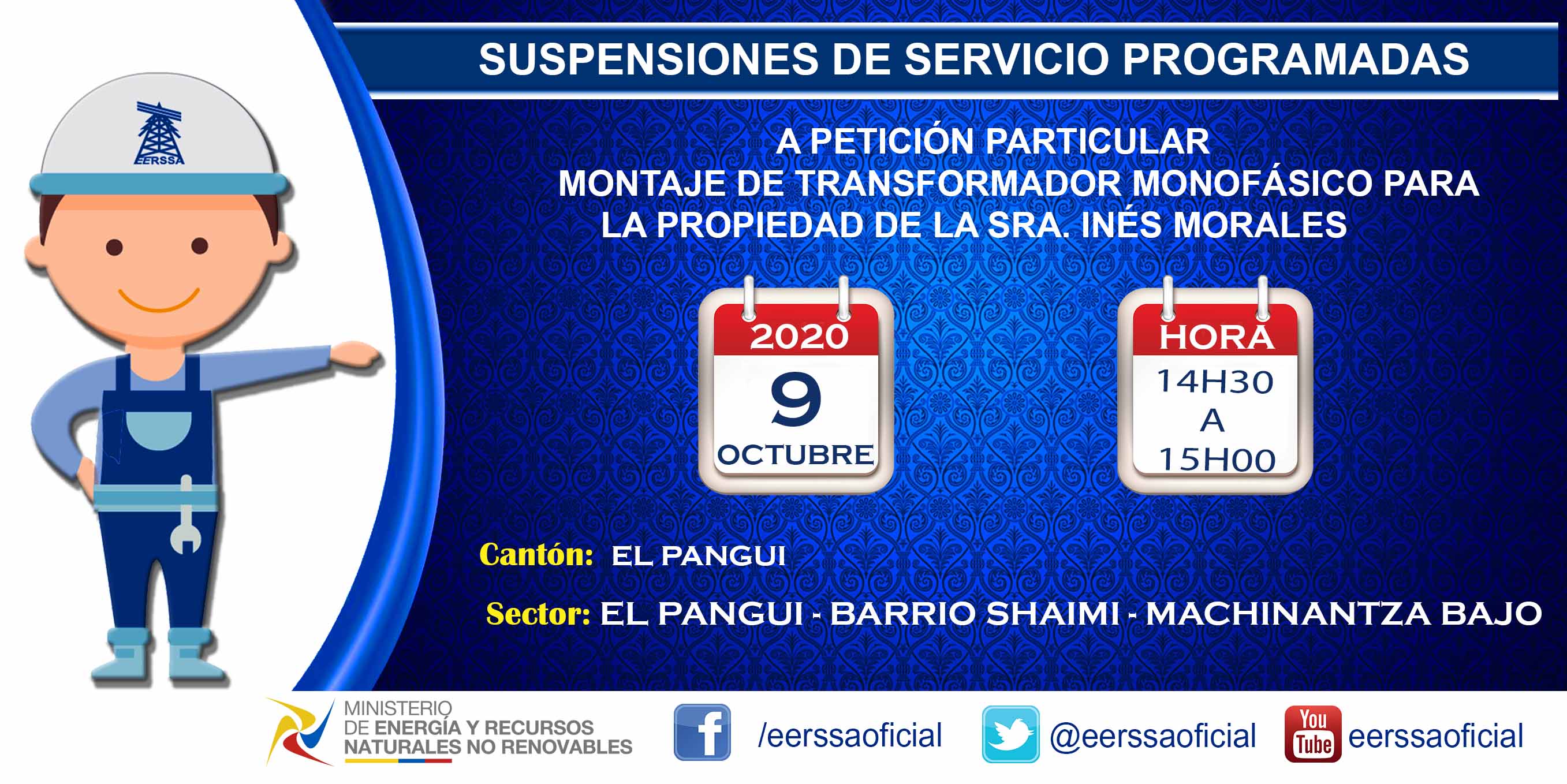 EERSSA

SUSPENSIONES DE SERVICIO PROGRAMADAS

A PETICIÓN PARTICULAR
MONTAJE DE TRANSFORMADOR MONOFÁSICO PARA LA PROPIEDAD DE LA SRA. INÉS MORALES

2020
9
OCTUBRE

HORA
14H30
A
15H00

Cantón: EL PANGUI

Sector: EL PANGUI - BARRIO SHAIMI - MACHINANTZA BAJO

MINISTERIO DE ENERGÍA Y RECURSOS NATURALES NO RENOVABLES

/eerssaoficial

@eerssaoficial

You Tube eerssaoficial